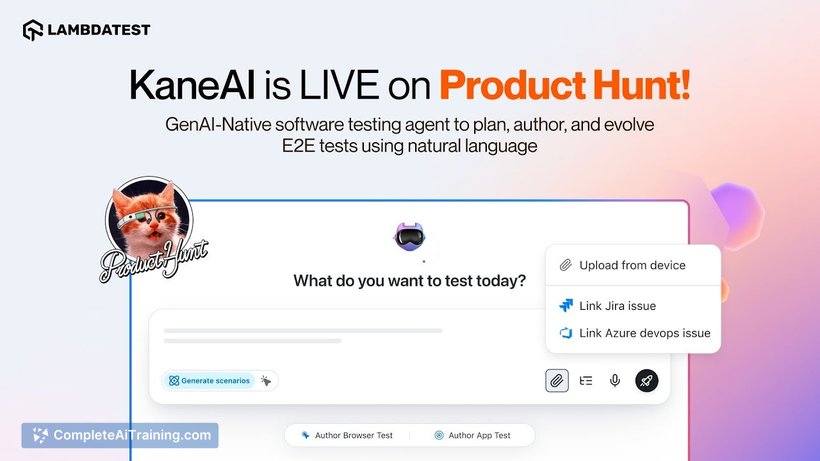 LAMBDATEST

KaneAI is LIVE on Product Hunt!

GenAI-Native software testing agent to plan, author, and evolve E2E tests using natural language

Product Hunt

What do you want to test today?

Upload from device

Link Jira issue

Link Azure devops issue

Generate scenarios

Author Browser Test

Author App Test

CompleteAiTraining.com